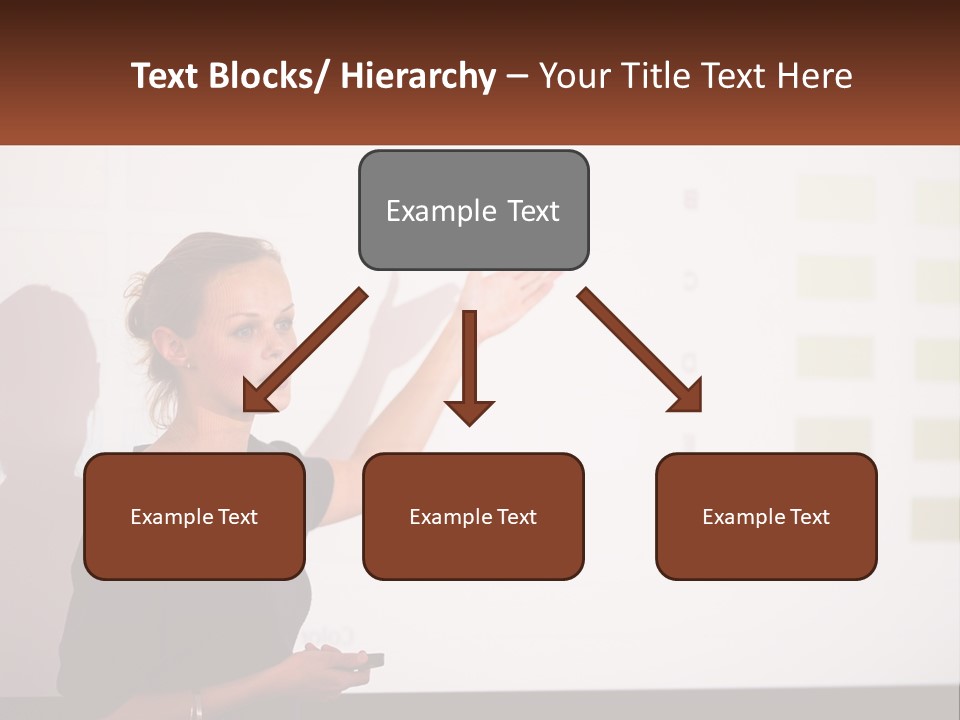 Text Blocks/ Hierarchy – Your Title Text Here

Example Text

Example Text

Example Text

Example Text